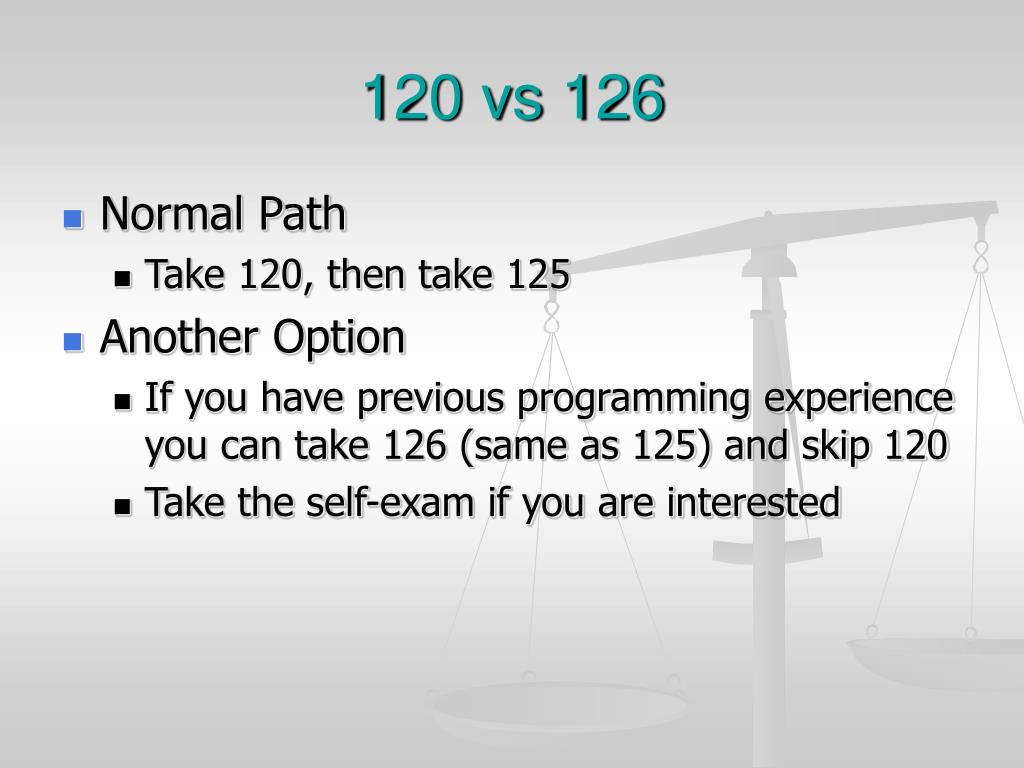 120 vs 126

- Normal Path
  - Take 120, then take 125
- Another Option
  - If you have previous programming experience you can take 126 (same as 125) and skip 120
  - Take the self-exam if you are interested